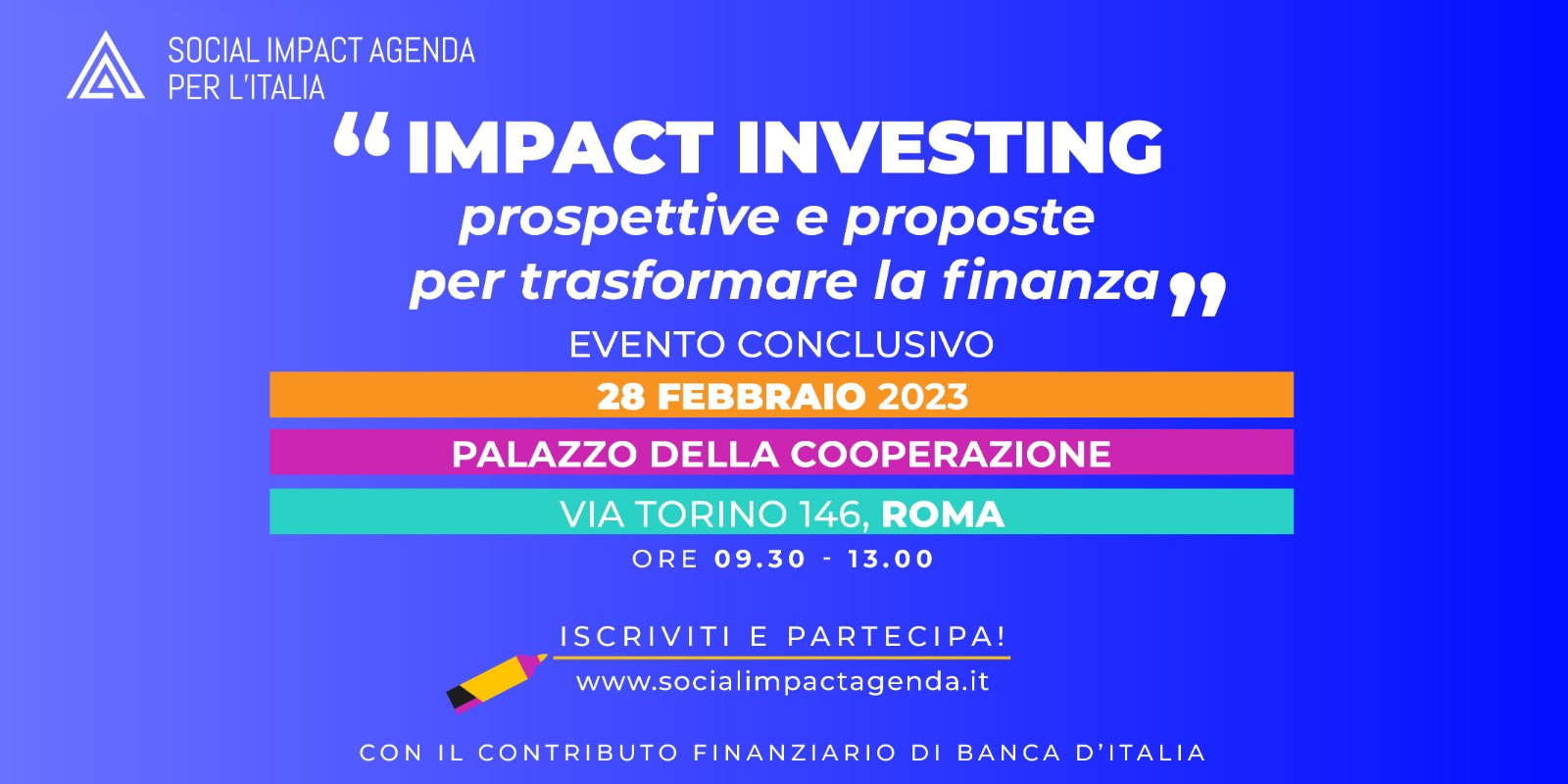 SOCIAL IMPACT AGENDA
PER L'ITALIA

“IMPACT INVESTING
prospettive e proposte
per trasformare la finanza”

EVENTO CONCLUSIVO

28 FEBBRAIO 2023

PALAZZO DELLA COOPERAZIONE

VIA TORINO 146, ROMA

ORE 09.30 - 13.00

ISCRIVITI E PARTECIPA!

www.socialimpactagenda.it

CON IL CONTRIBUTO FINANZIARIO DI BANCA D'ITALIA